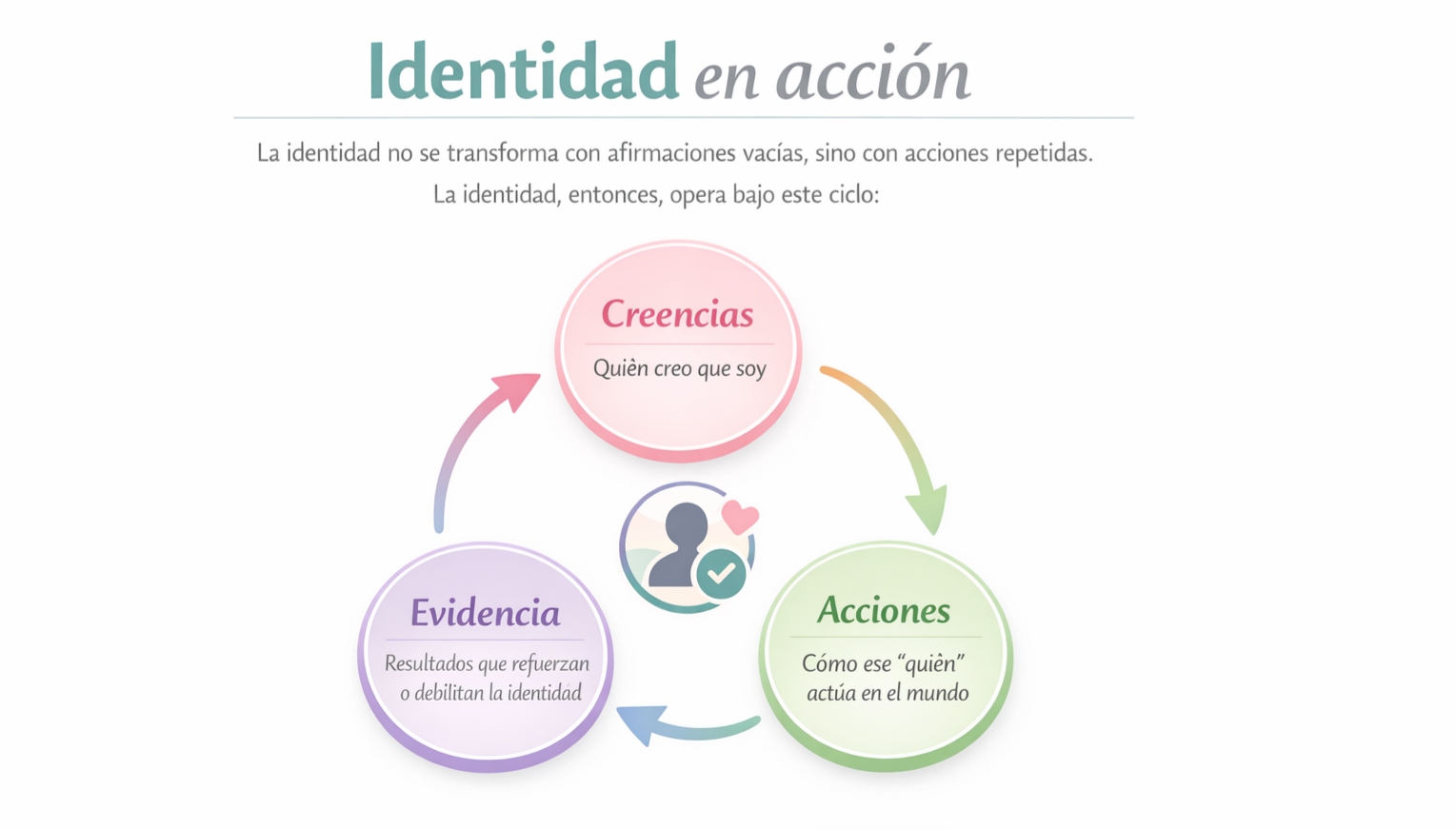 Identidad en acción

La identidad no se transforma con afirmaciones vacías, sino con acciones repetidas.
La identidad, entonces, opera bajo este ciclo:

Creencias
Quièn creo que soy

Acciones
Cómo ese "quièn" actúa en el mundo

Evidencia
Resultados que refuerzan o debilitan la identidad